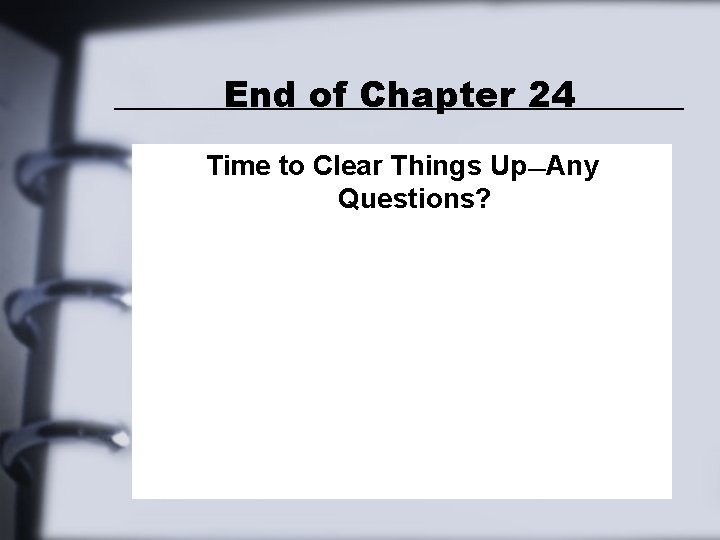 End of Chapter 24

Time to Clear Things Up—Any Questions?